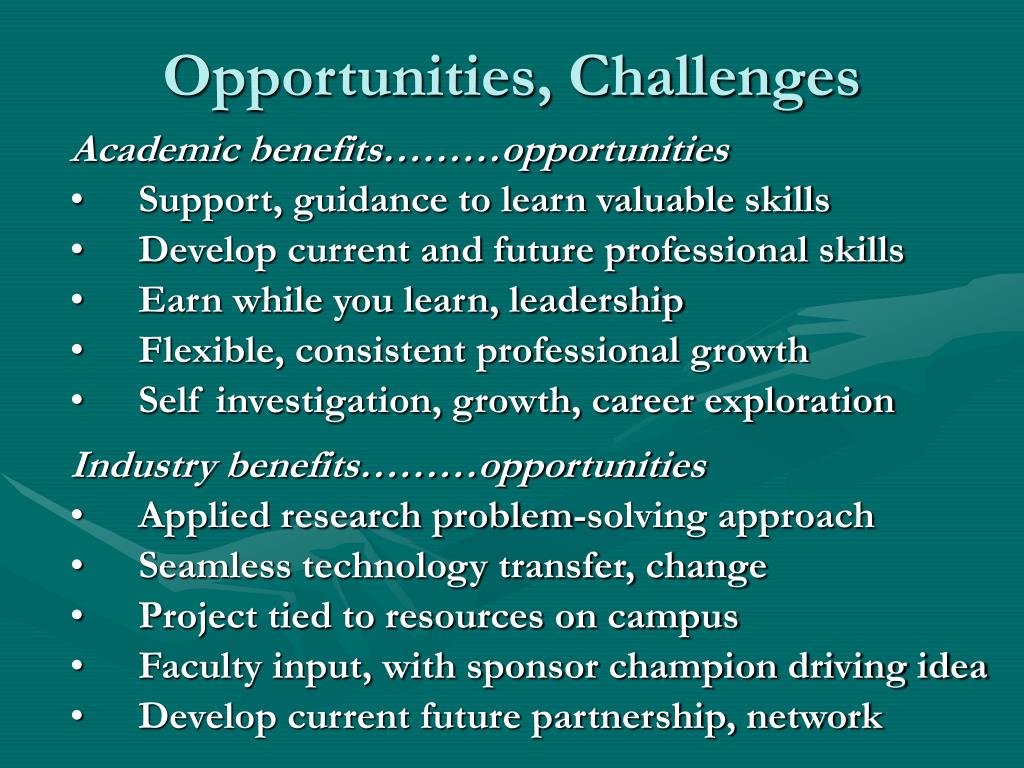 Opportunities, Challenges

Academic benefits………opportunities
• Support, guidance to learn valuable skills
• Develop current and future professional skills
• Earn while you learn, leadership
• Flexible, consistent professional growth
• Self investigation, growth, career exploration

Industry benefits………opportunities
• Applied research problem-solving approach
• Seamless technology transfer, change
• Project tied to resources on campus
• Faculty input, with sponsor champion driving idea
• Develop current future partnership, network